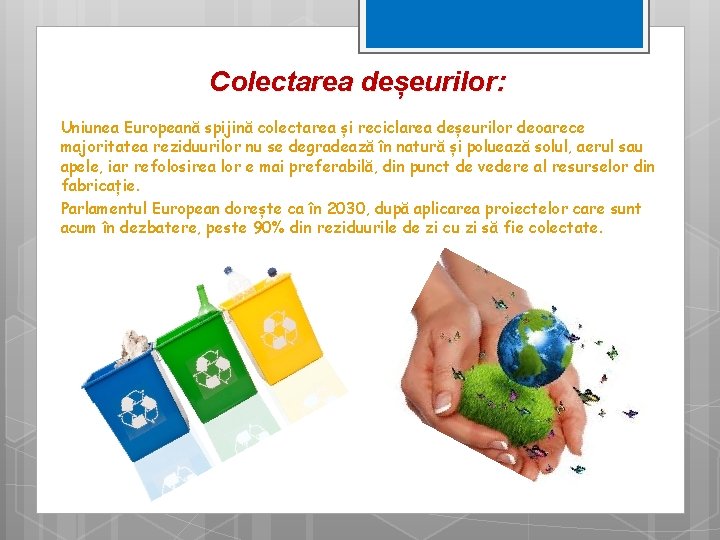 Colectarea deșeurilor:

Uniunea Europeană spijină colectarea și reciclarea deșeurilor deoarece majoritatea reziduurilor nu se degradează în natură și poluează solul, aerul sau apele, iar refolosirea lor e mai preferabilă, din punct de vedere al resurselor din fabricație.

Parlamentul European dorește ca în 2030, după aplicarea proiectelor care sunt acum în dezbatere, peste 90% din reziduurile de zi cu zi să fie colectate.